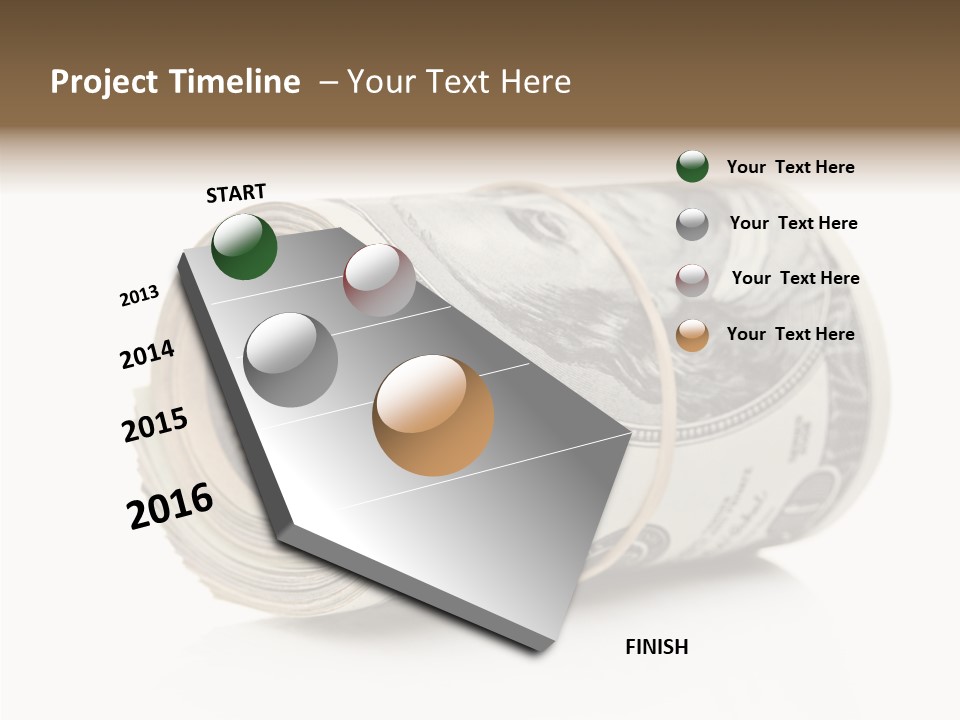 Project Timeline – Your Text Here

Your Text Here

Your Text Here

Your Text Here

Your Text Here

START

2013

2014

2015

2016

FINISH